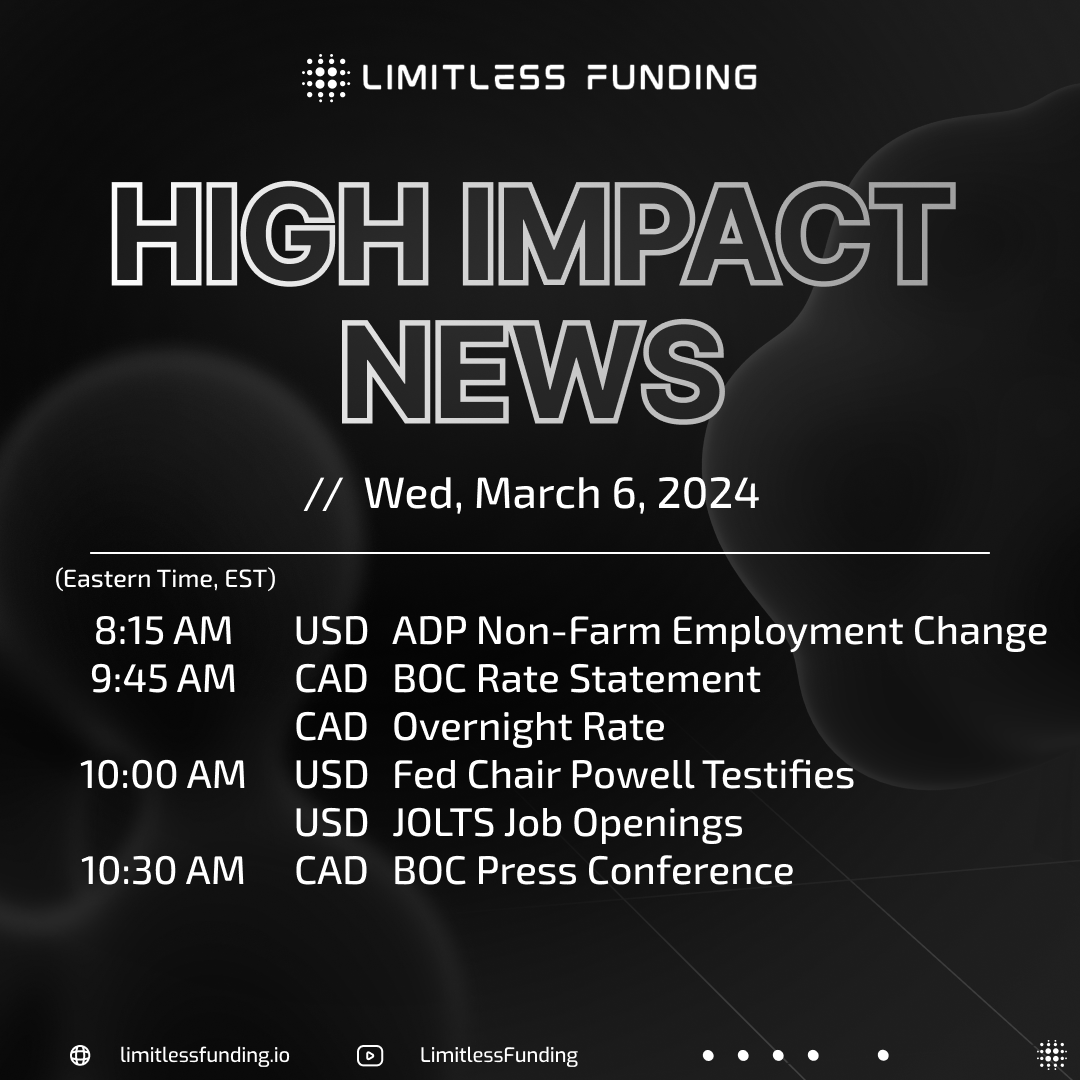 LIMITLESS FUNDING

HIGH IMPACT NEWS

// Wed, March 6, 2024

(Eastern Time, EST)

| | | |
|---|---|---|
| 8:15 AM | USD | ADP Non-Farm Employment Change |
| 9:45 AM | CAD | BOC Rate Statement |
| | CAD | Overnight Rate |
| 10:00 AM | USD | Fed Chair Powell Testifies |
| | USD | JOLTS Job Openings |
| 10:30 AM | CAD | BOC Press Conference |

limitlessfunding.io LimitlessFunding